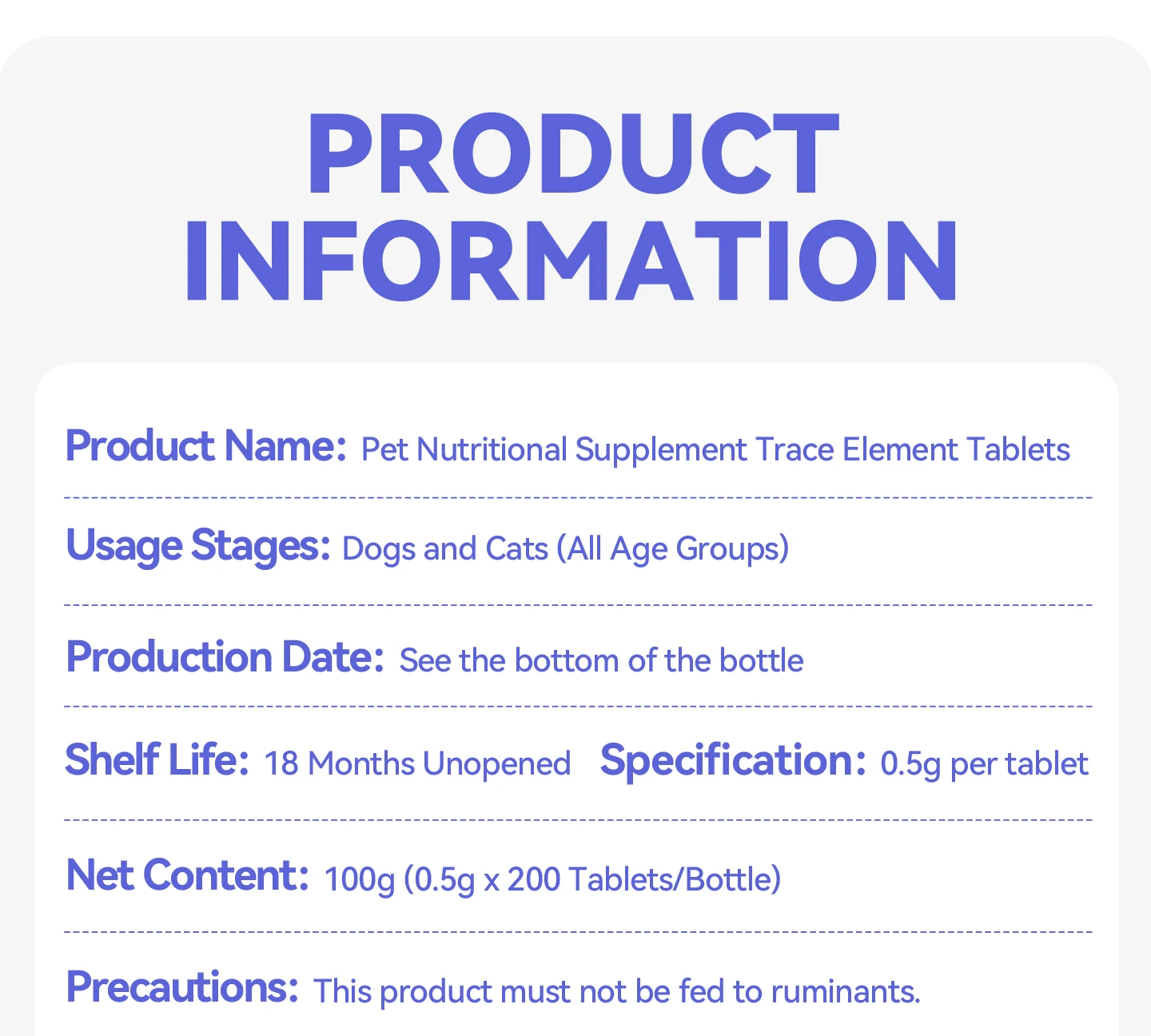 PRODUCT INFORMATION

Product Name: Pet Nutritional Supplement Trace Element Tablets

Usage Stages: Dogs and Cats (All Age Groups)

Production Date: See the bottom of the bottle

Shelf Life: 18 Months Unopened Specification: 0.5g per tablet

Net Content: 100g (0.5g x 200 Tablets/Bottle)

Precautions: This product must not be fed to ruminants.